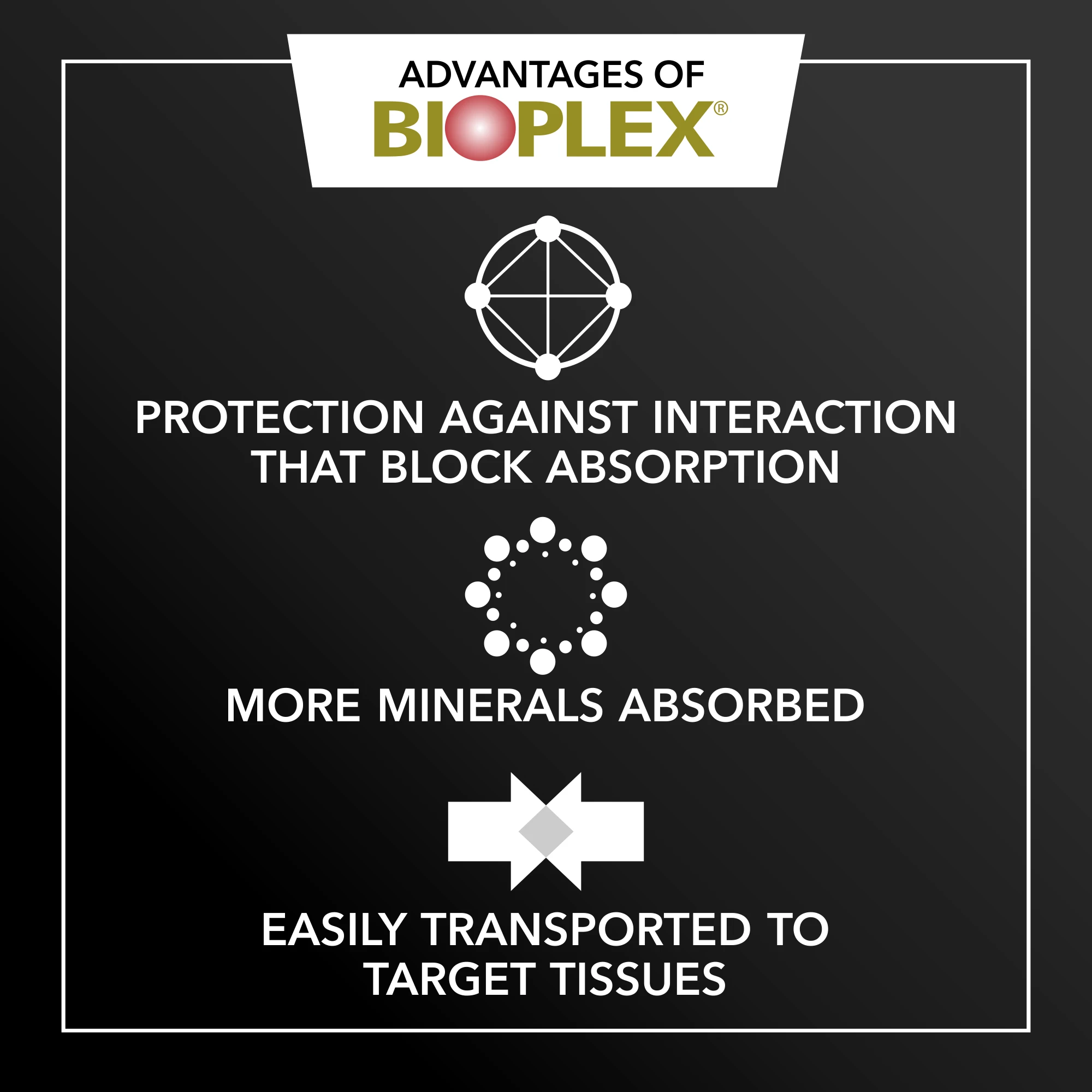 ADVANTAGES OF
BIOPLEX®

PROTECTION AGAINST INTERACTION THAT BLOCK ABSORPTION

MORE MINERALS ABSORBED

EASILY TRANSPORTED TO TARGET TISSUES